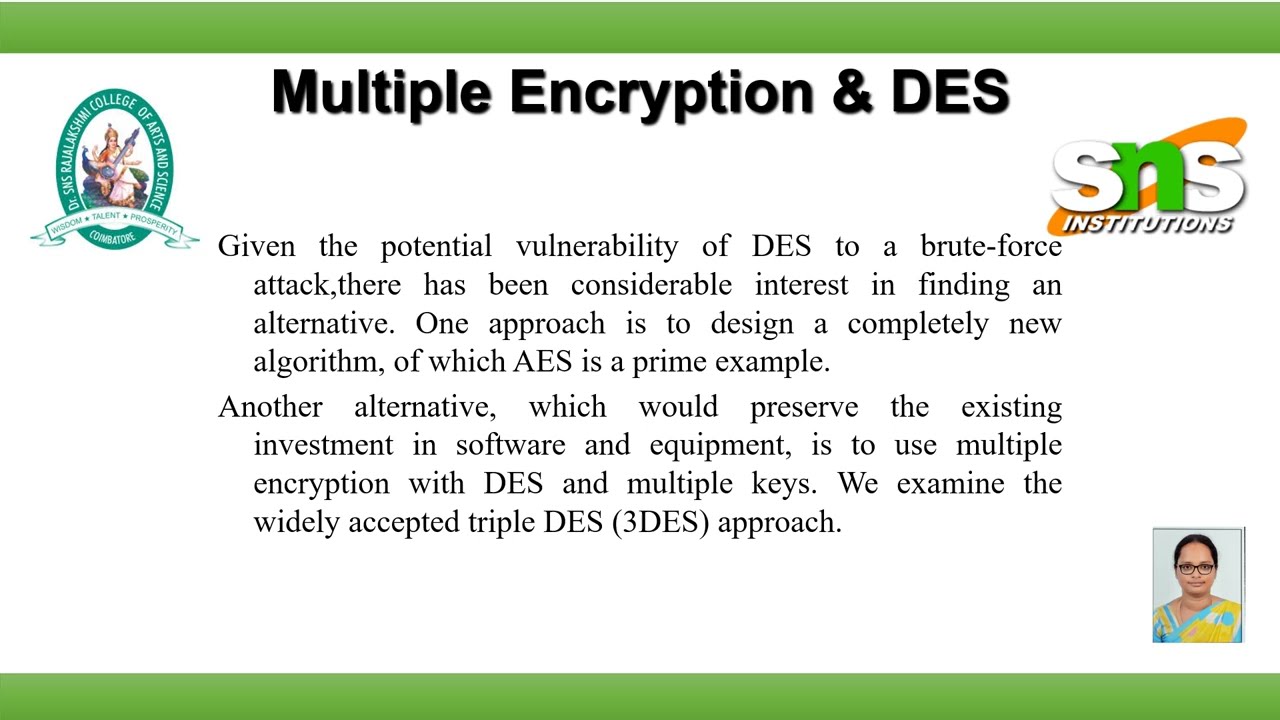 Multiple Encryption & DES

Dr. SNS RAJALAKSHMI COLLEGE OF ARTS AND SCIENCE
WISDOM ★ TALENT ★ PROSPERITY
COIMBATORE

SNS INSTITUTIONS

Given the potential vulnerability of DES to a brute-force attack,there has been considerable interest in finding an alternative. One approach is to design a completely new algorithm, of which AES is a prime example.

Another alternative, which would preserve the existing investment in software and equipment, is to use multiple encryption with DES and multiple keys. We examine the widely accepted triple DES (3DES) approach.